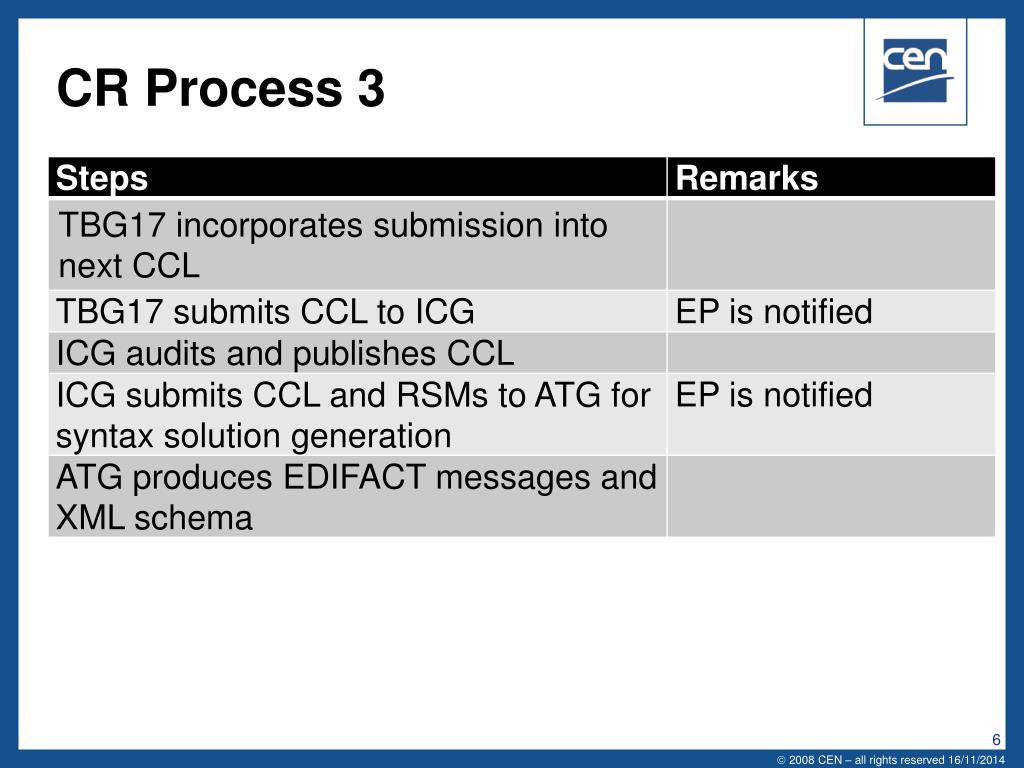 CR Process 3

cen

| Steps | Remarks |
|---|---|
| TBG17 incorporates submission into next CCL | |
| TBG17 submits CCL to ICG | EP is notified |
| ICG audits and publishes CCL | |
| ICG submits CCL and RSMs to ATG for syntax solution generation | EP is notified |
| ATG produces EDIFACT messages and XML schema | |

6

© 2008 CEN – all rights reserved 16/11/2014